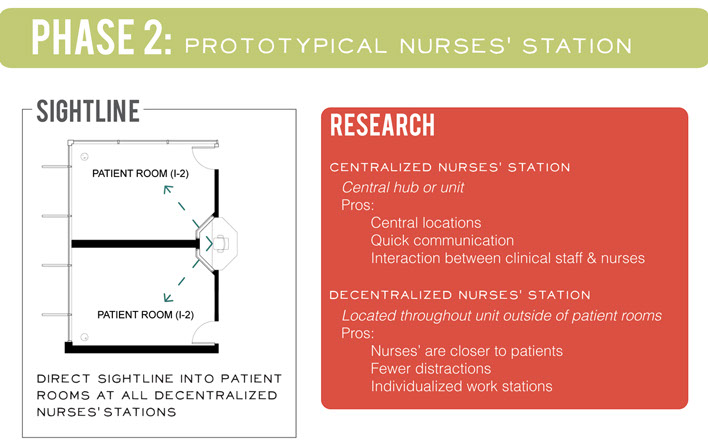 PHASE 2: PROTOTYPICAL NURSES' STATION

SIGHTLINE

PATIENT ROOM (I-2)

PATIENT ROOM (I-2)

DIRECT SIGHTLINE INTO PATIENT ROOMS AT ALL DECENTRALIZED NURSES' STATIONS

RESEARCH

CENTRALIZED NURSES' STATION
Central hub or unit
Pros:
Central locations
Quick communication
Interaction between clinical staff & nurses

DECENTRALIZED NURSES' STATION
Located throughout unit outside of patient rooms
Pros:
Nurses' are closer to patients
Fewer distractions
Individualized work stations